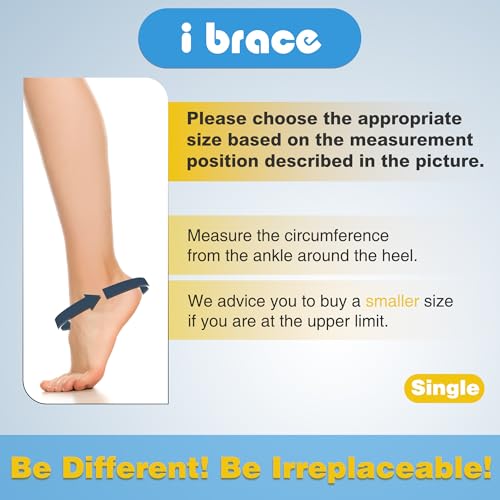 i brace

Please choose the appropriate size based on the measurement position described in the picture.

Measure the circumference from the ankle around the heel.

We advice you to buy a smaller size if you are at the upper limit.

Single

Be Different! Be Irreplaceable!